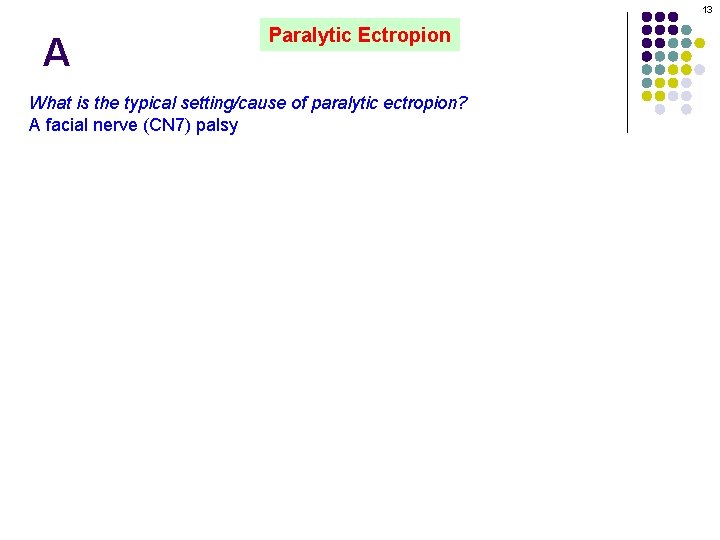 13

A

Paralytic Ectropion

What is the typical setting/cause of paralytic ectropion?
A facial nerve (CN7) palsy